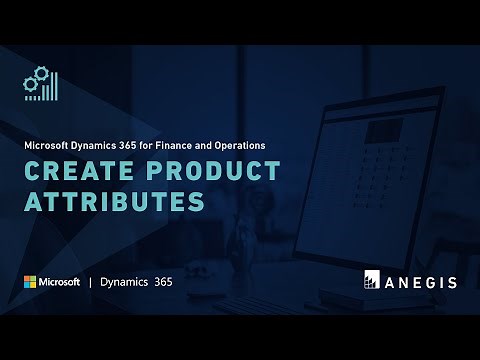 Microsoft Dynamics 365 for Finance and Operations

CREATE PRODUCT ATTRIBUTES

Microsoft | Dynamics 365

ANEGIS